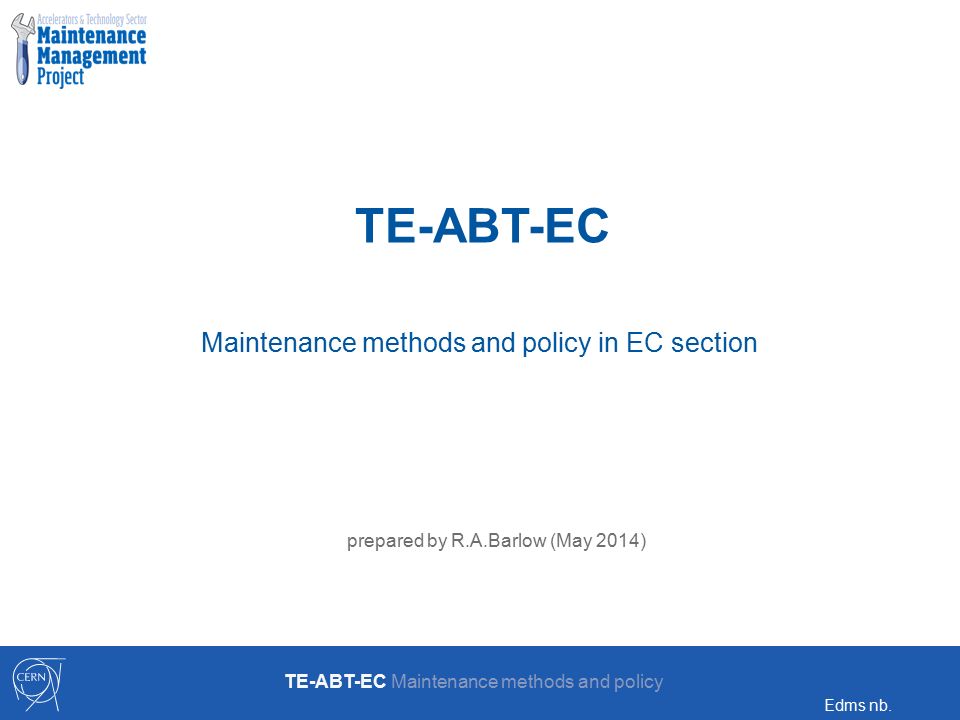 Accelerators & Technology Sector
Maintenance
Management
Project

TE-ABT-EC

Maintenance methods and policy in EC section

prepared by R.A.Barlow (May 2014)

CERN

TE-ABT-EC Maintenance methods and policy

Edms nb.